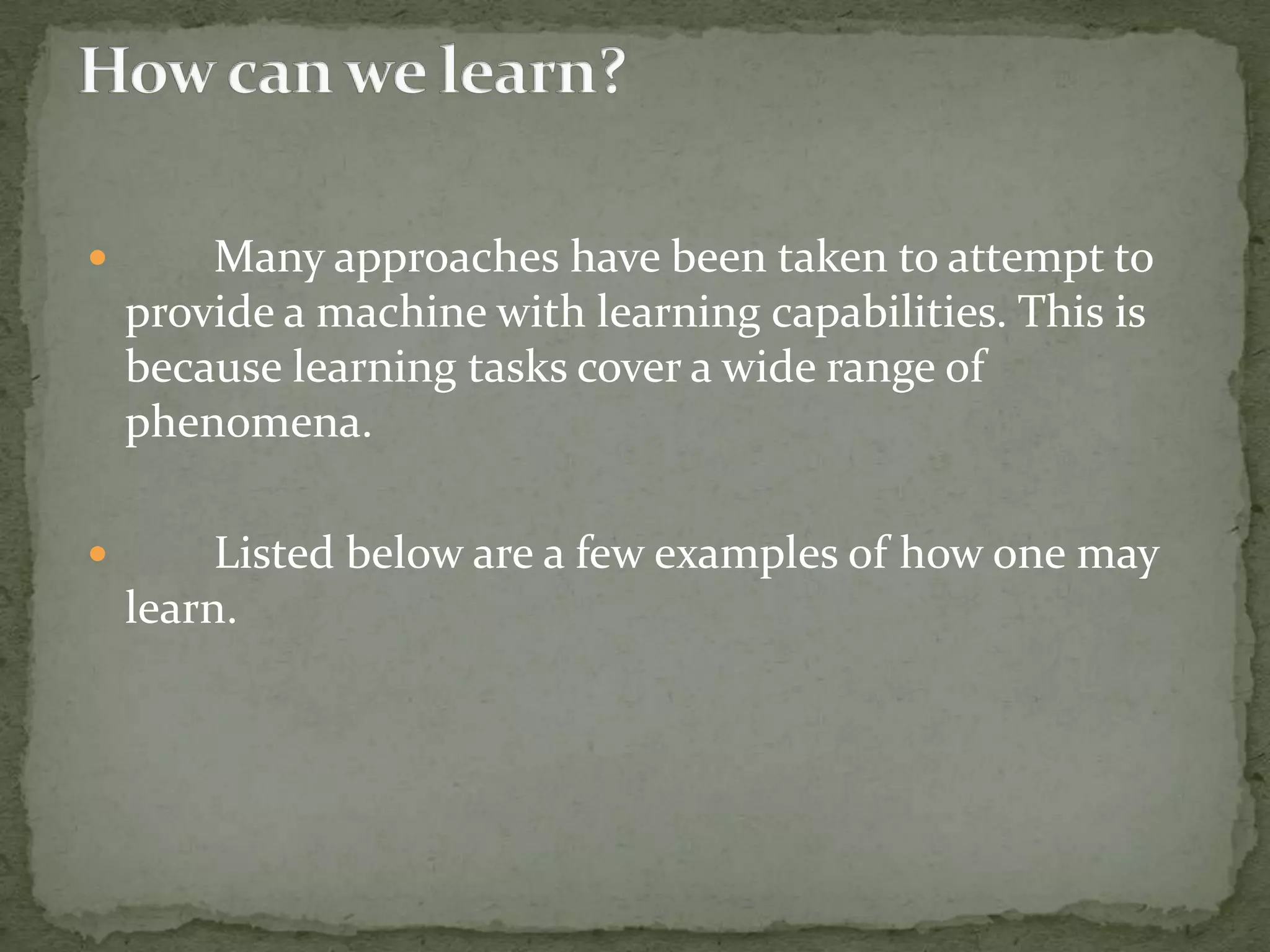 How can we learn?

- Many approaches have been taken to attempt to provide a machine with learning capabilities. This is because learning tasks cover a wide range of phenomena.

- Listed below are a few examples of how one may learn.